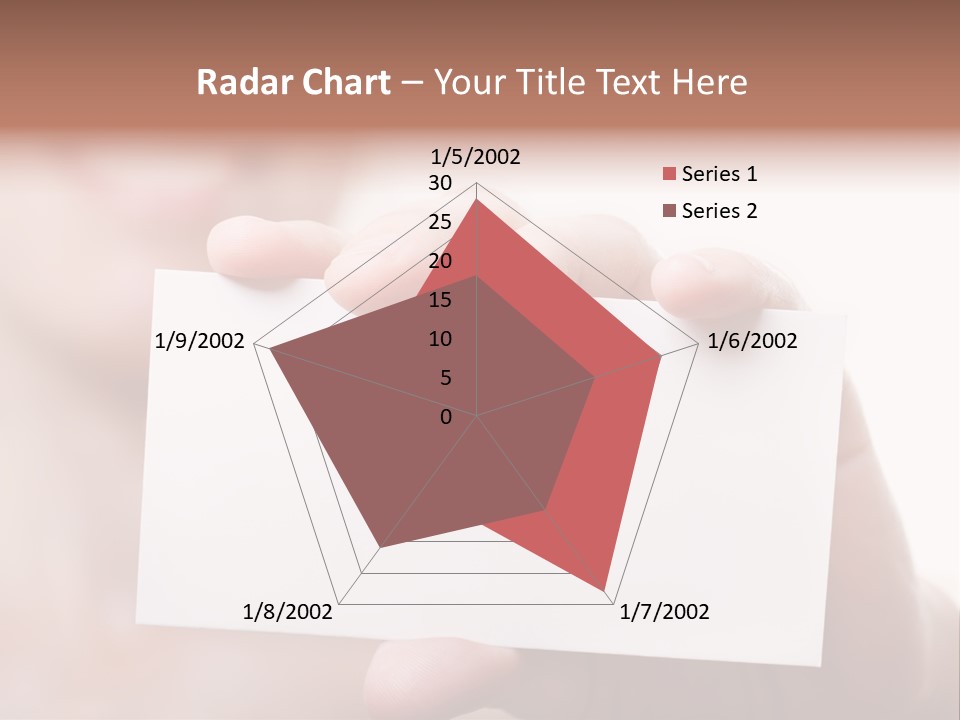 Radar Chart – Your Title Text Here

1/5/2002
30
25
20
15
10
5
0
1/6/2002
1/7/2002
1/8/2002
1/9/2002

Series 1
Series 2